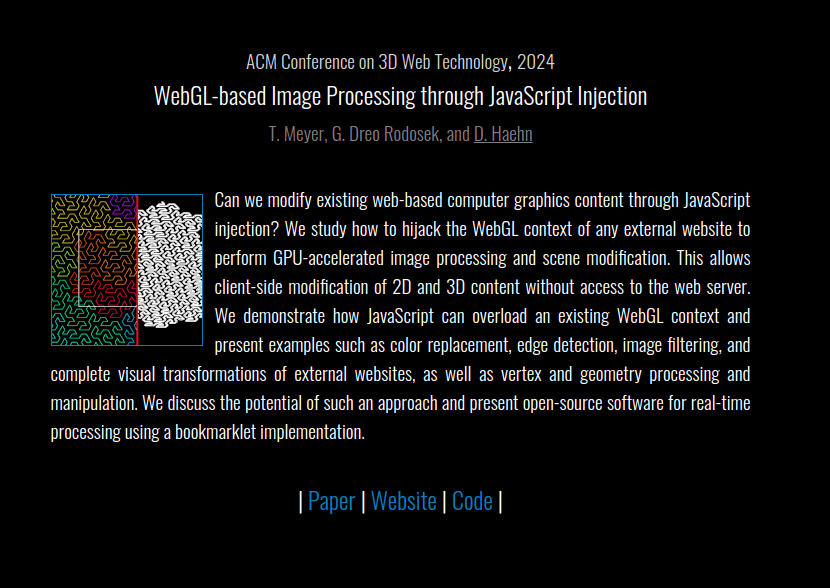 ACM Conference on 3D Web Technology, 2024

WebGL-based Image Processing through JavaScript Injection

T. Meyer, G. Dreo Rodosek, and D. Haehn

Can we modify existing web-based computer graphics content through JavaScript injection? We study how to hijack the WebGL context of any external website to perform GPU-accelerated image processing and scene modification. This allows client-side modification of 2D and 3D content without access to the web server. We demonstrate how JavaScript can overload an existing WebGL context and present examples such as color replacement, edge detection, image filtering, and complete visual transformations of external websites, as well as vertex and geometry processing and manipulation. We discuss the potential of such an approach and present open-source software for real-time processing using a bookmarklet implementation.

| Paper | Website | Code |